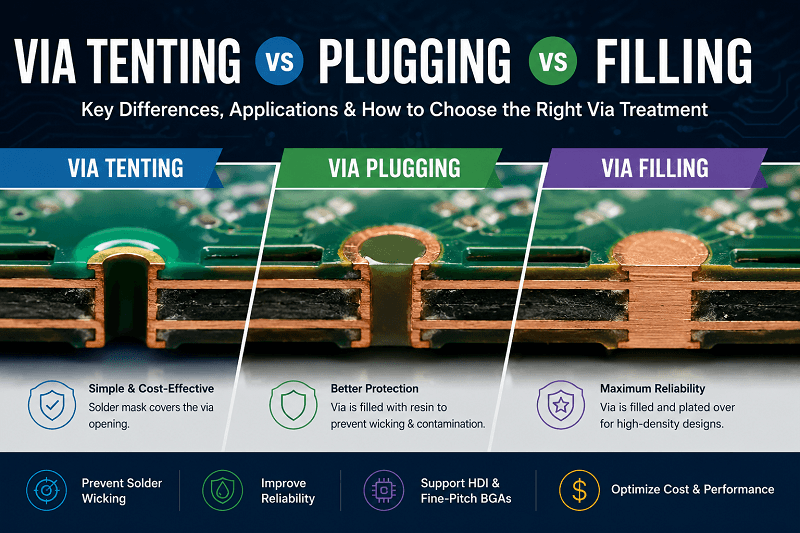 VIA TENTING VS PLUGGING VS FILLING

Key Differences, Applications & How to Choose the Right Via Treatment

VIA TENTING

VIA PLUGGING

VIA FILLING

Simple & Cost-Effective
Solder mask covers the via opening.

Better Protection
Via is filled with resin to prevent wicking & contamination.

Maximum Reliability
Via is filled and plated over for high-density designs.

Prevent Solder Wicking

Improve Reliability

Support HDI & Fine-Pitch BGAs

$

Optimize Cost & Performance